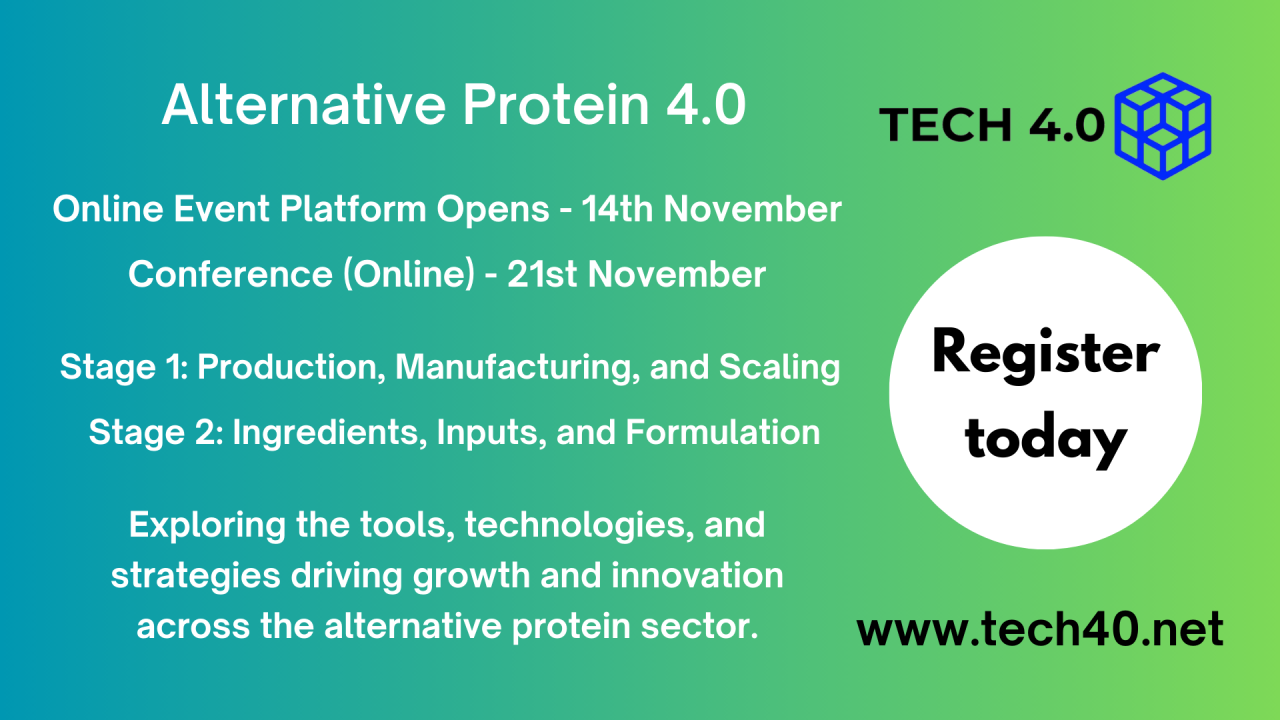 Alternative Protein 4.0

Online Event Platform Opens - 14th November

Conference (Online) - 21st November

Stage 1: Production, Manufacturing, and Scaling

Stage 2: Ingredients, Inputs, and Formulation

Exploring the tools, technologies, and strategies driving growth and innovation across the alternative protein sector.

TECH 4.0

Register today

www.tech40.net